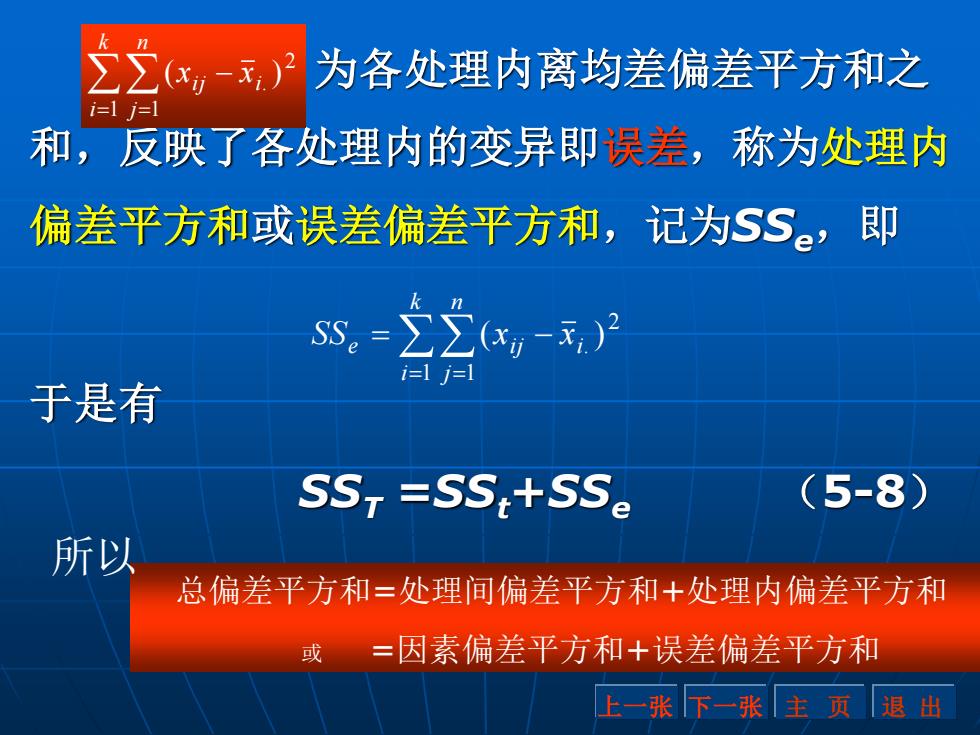 $\sum_{i=1}^{k}\sum_{j=1}^{n}(x_{ij}-\bar{x}_{i.})^2$ 为各处理内离均差偏差平方和之和，反映了各处理内的变异即误差，称为处理内偏差平方和或误差偏差平方和，记为$SS_e$，即

$SS_e=\sum_{i=1}^{k}\sum_{j=1}^{n}(x_{ij}-\bar{x}_{i.})^2$

于是有

$SS_T=SS_t+SS_e$ （5-8）

所以

总偏差平方和=处理间偏差平方和+处理内偏差平方和

或 =因素偏差平方和+误差偏差平方和

上一张 下一张 主 页 退 出